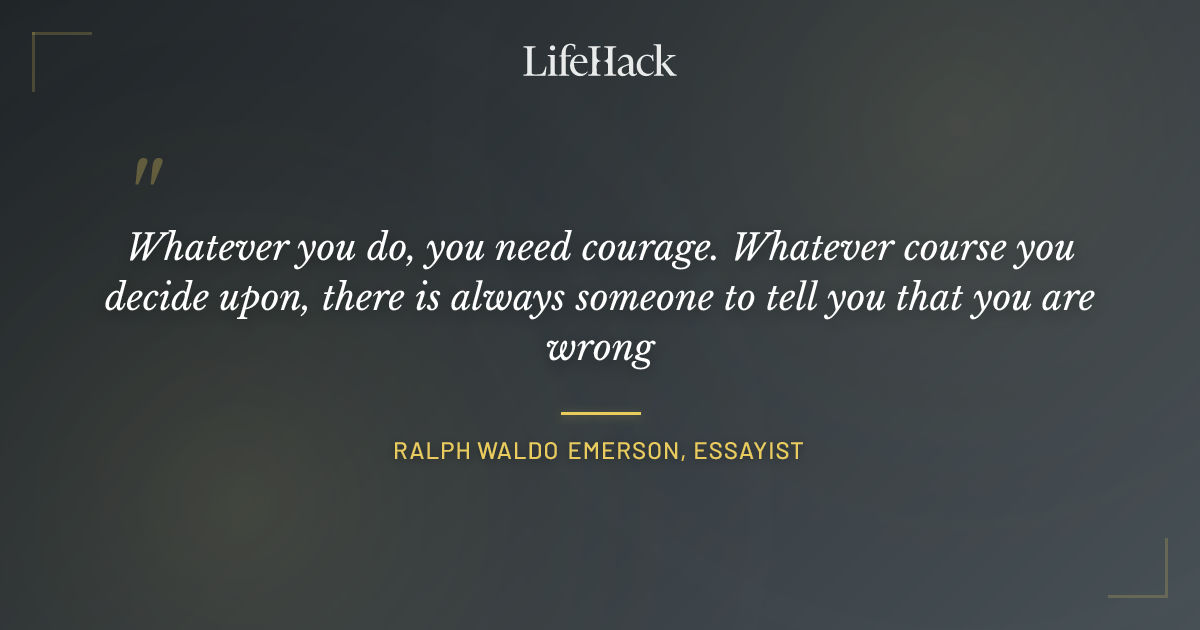 LifeHack

"

Whatever you do, you need courage. Whatever course you decide upon, there is always someone to tell you that you are wrong

RALPH WALDO EMERSON, ESSAYIST